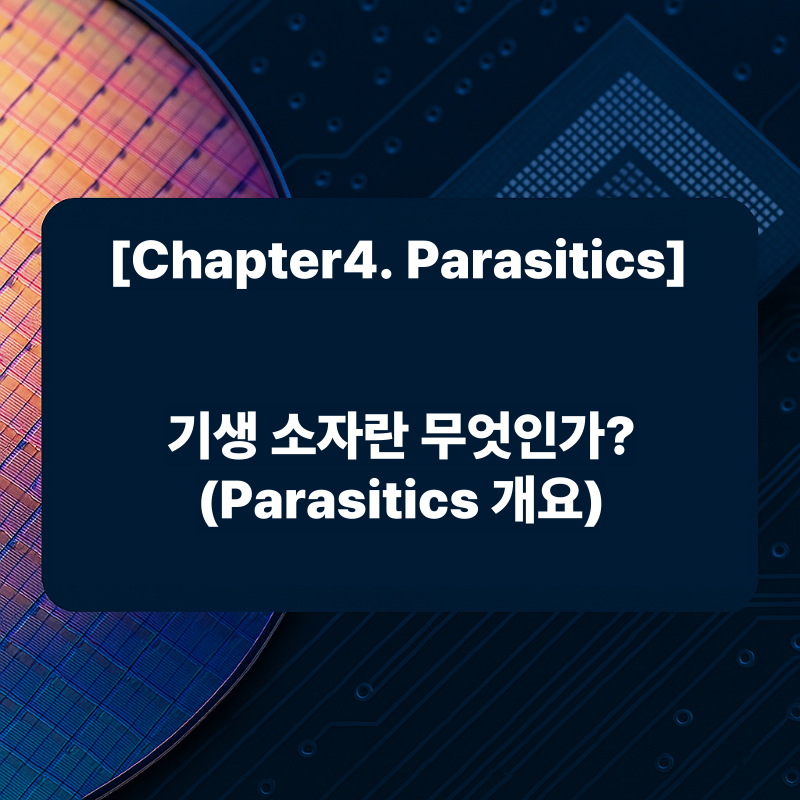 [Chapter4. Parasitics]

기생 소자란 무엇인가?
(Parasitics 개요)